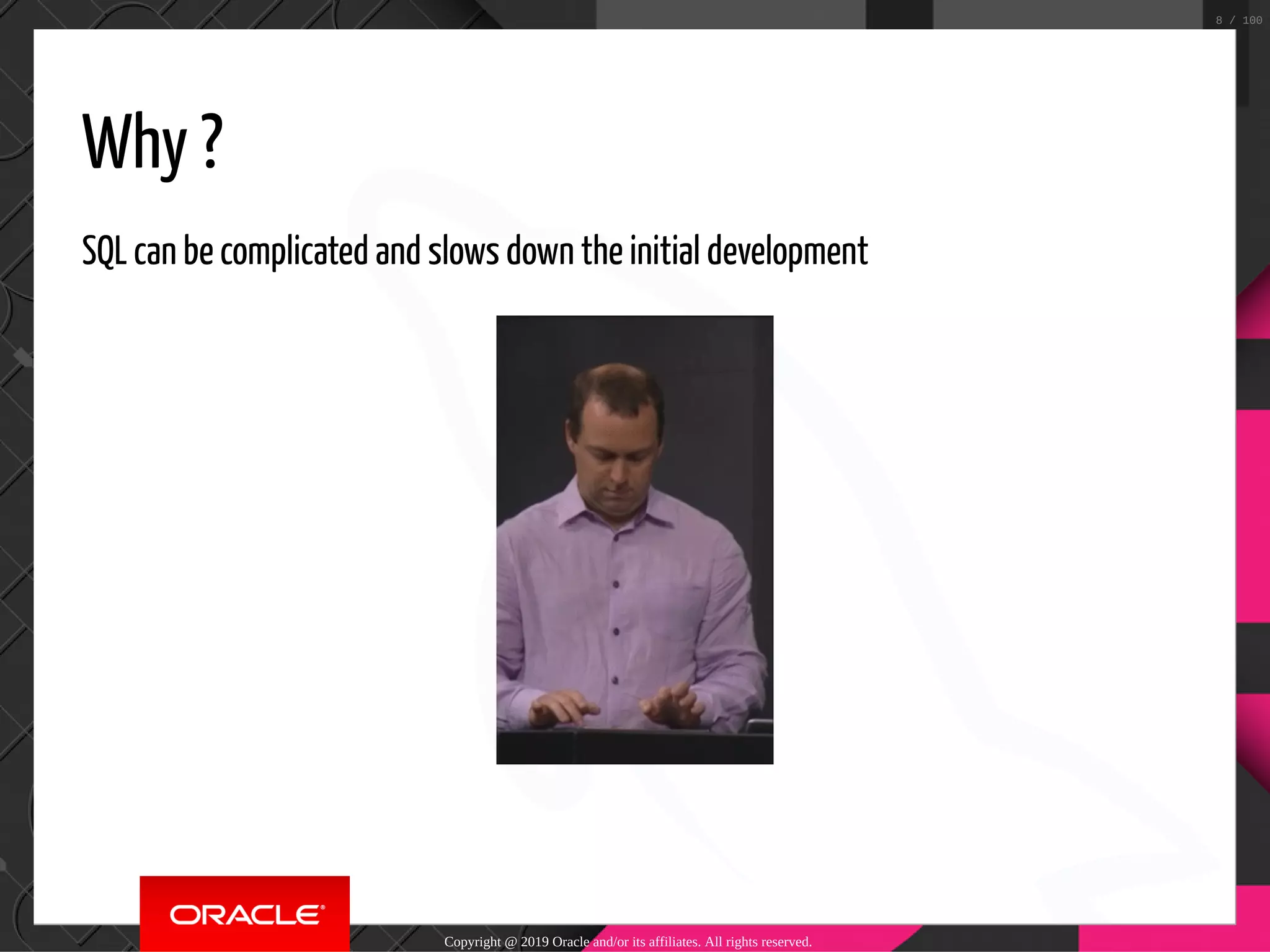 8 / 100

Why ?

SQL can be complicated and slows down the initial development

ORACLE®

Copyright @ 2019 Oracle and/or its affiliates. All rights reserved.